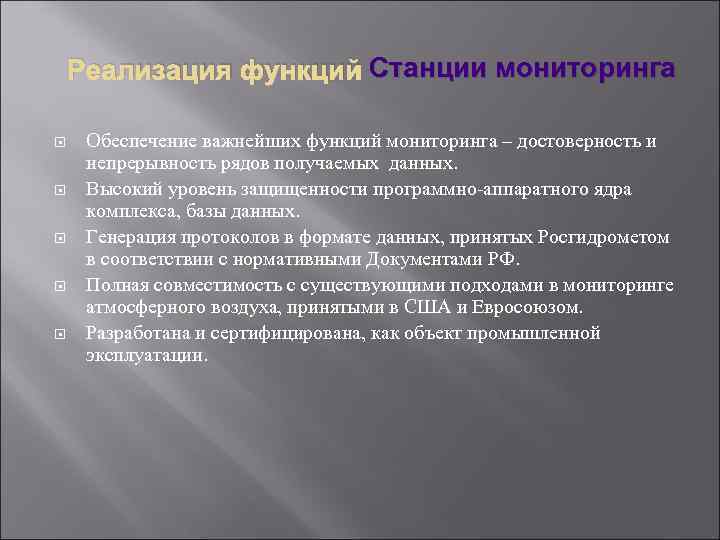 Реализация функций Станции мониторинга

Обеспечение важнейших функций мониторинга – достоверность и непрерывность рядов получаемых данных.

Высокий уровень защищенности программно-аппаратного ядра комплекса, базы данных.

Генерация протоколов в формате данных, принятых Росгидрометом в соответствии с нормативными Документами РФ.

Полная совместимость с существующими подходами в мониторинге атмосферного воздуха, принятыми в США и Евросоюзом.

Разработана и сертифицирована, как объект промышленной эксплуатации.